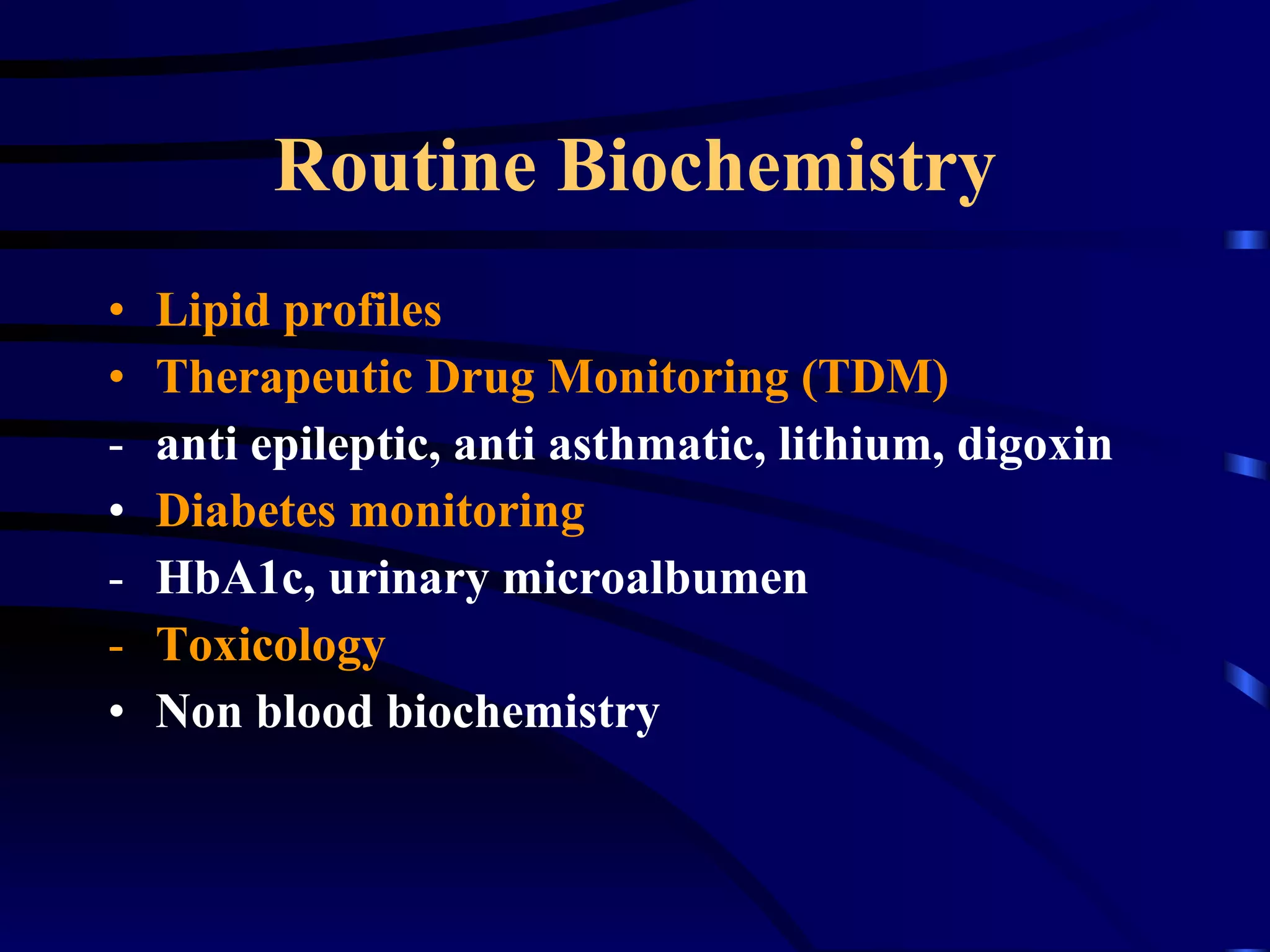 Routine Biochemistry

• Lipid profiles
• Therapeutic Drug Monitoring (TDM)
- anti epileptic, anti asthmatic, lithium, digoxin
• Diabetes monitoring
- HbA1c, urinary microalbumen
- Toxicology
• Non blood biochemistry